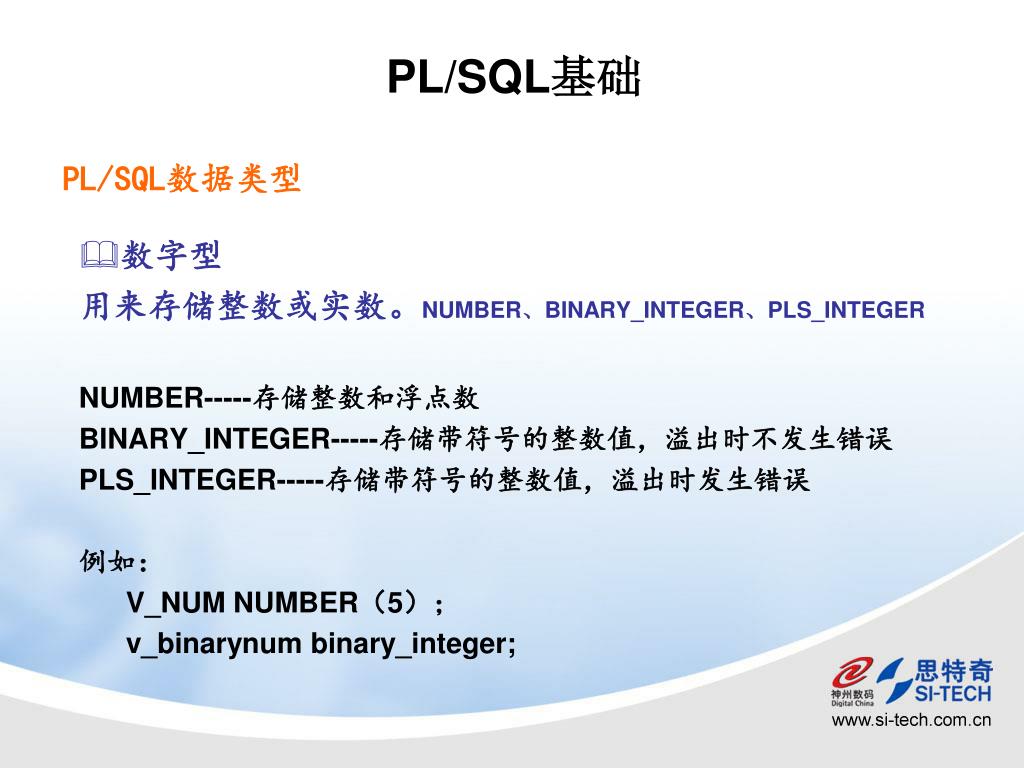 PL/SQL基础

PL/SQL数据类型

数字型

用来存储整数或实数。NUMBER、BINARY_INTEGER、PLS_INTEGER

NUMBER-----存储整数和浮点数
BINARY_INTEGER-----存储带符号的整数值，溢出时不发生错误
PLS_INTEGER-----存储带符号的整数值，溢出时发生错误

例如：
V_NUM NUMBER（5）；
v_binarynum binary_integer;

神州数码 Digital China
思特奇 SI-TECH
www.si-tech.com.cn